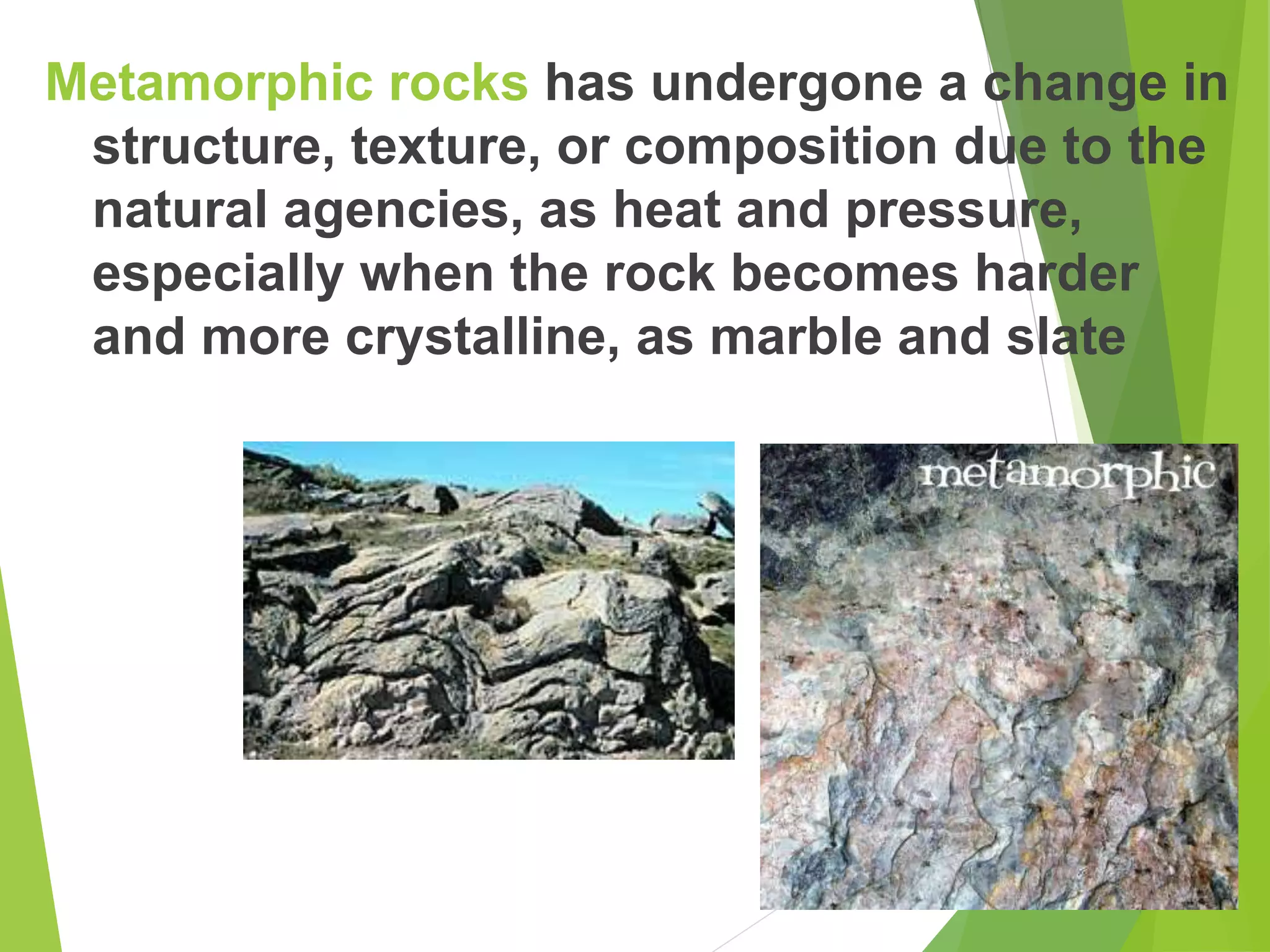 Metamorphic rocks has undergone a change in structure, texture, or composition due to the natural agencies, as heat and pressure, especially when the rock becomes harder and more crystalline, as marble and slate

metamorphic